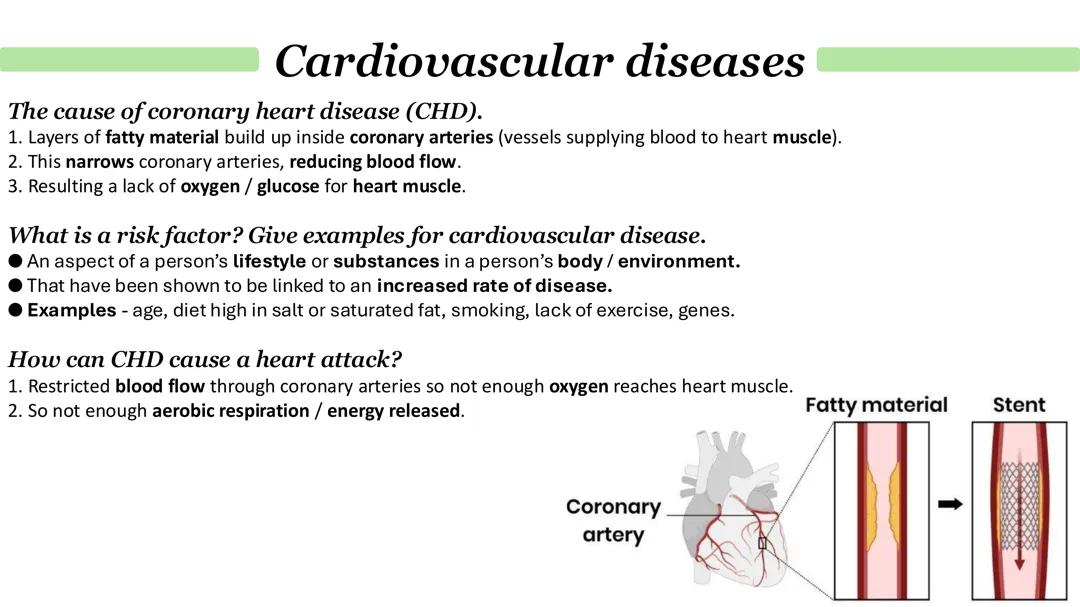 Cardiovascular diseases

The cause of coronary heart disease (CHD).
1. Layers of fatty material build up inside coronary arteries (vessels supplying blood to heart muscle).
2. This narrows coronary arteries, reducing blood flow.
3. Resulting a lack of oxygen / glucose for heart muscle.

What is a risk factor? Give examples for cardiovascular disease.
● An aspect of a person's lifestyle or substances in a person's body / environment.
● That have been shown to be linked to an increased rate of disease.
● Examples - age, diet high in salt or saturated fat, smoking, lack of exercise, genes.

How can CHD cause a heart attack?
1. Restricted blood flow through coronary arteries so not enough oxygen reaches heart muscle.
2. So not enough aerobic respiration / energy released.

Fatty material
Stent
Coronary artery